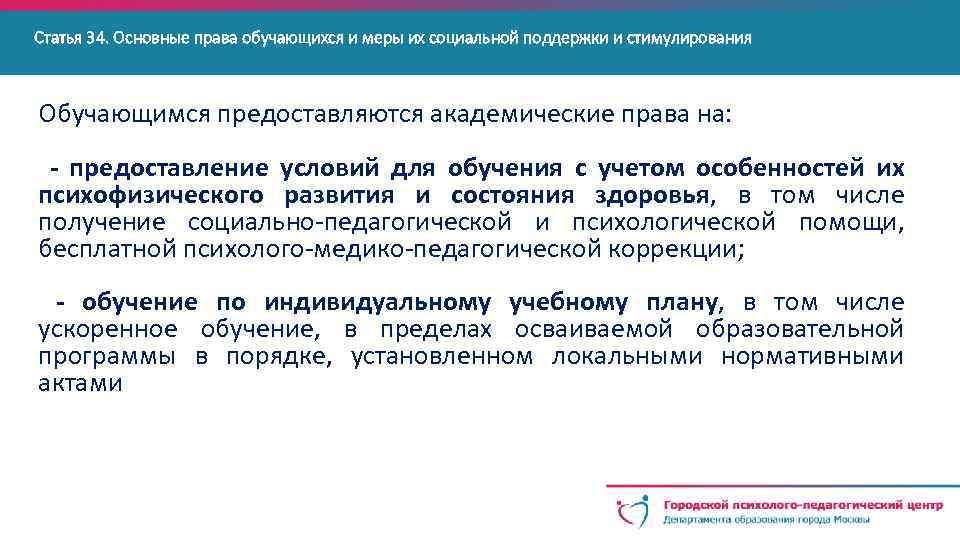 Статья 34. Основные права обучающихся и меры их социальной поддержки и стимулирования

Обучающимся предоставляются академические права на:

- предоставление условий для обучения с учетом особенностей их психофизического развития и состояния здоровья, в том числе получение социально-педагогической и психологической помощи, бесплатной психолого-медико-педагогической коррекции;

- обучение по индивидуальному учебному плану, в том числе ускоренное обучение, в пределах осваиваемой образовательной программы в порядке, установленном локальными нормативными актами

Городской психолого-педагогический центр
Департамента образования города Москвы